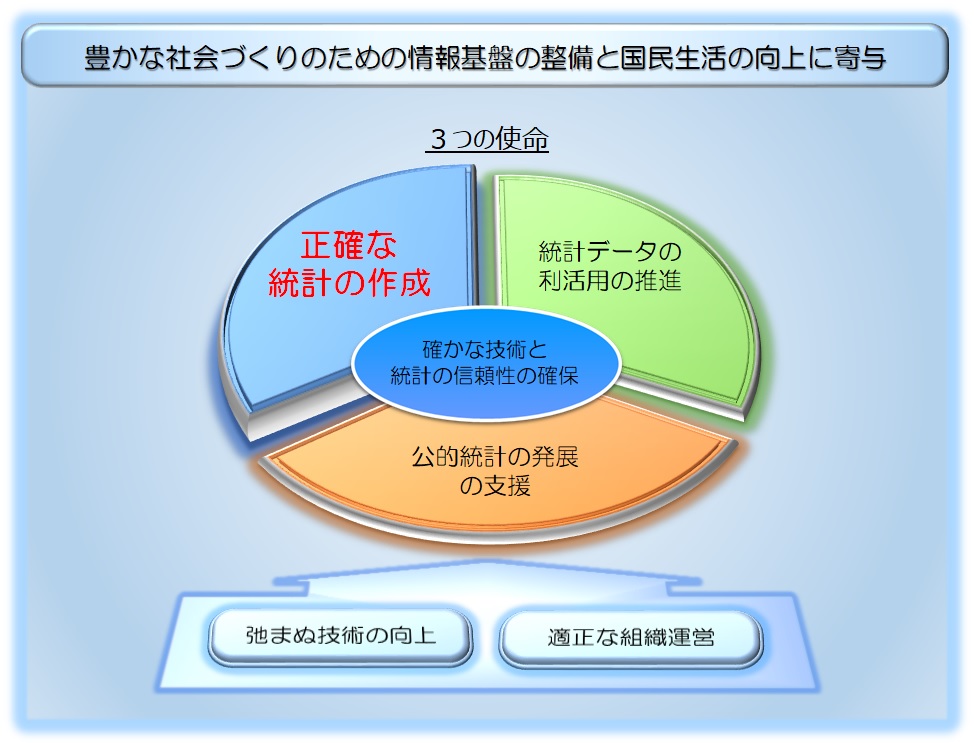 豊かな社会づくりのための情報基盤の整備と国民生活の向上に寄与

３つの使命

正確な統計の作成

統計データの利活用の推進

確かな技術と統計の信頼性の確保

公的統計の発展の支援

弛まぬ技術の向上

適正な組織運営